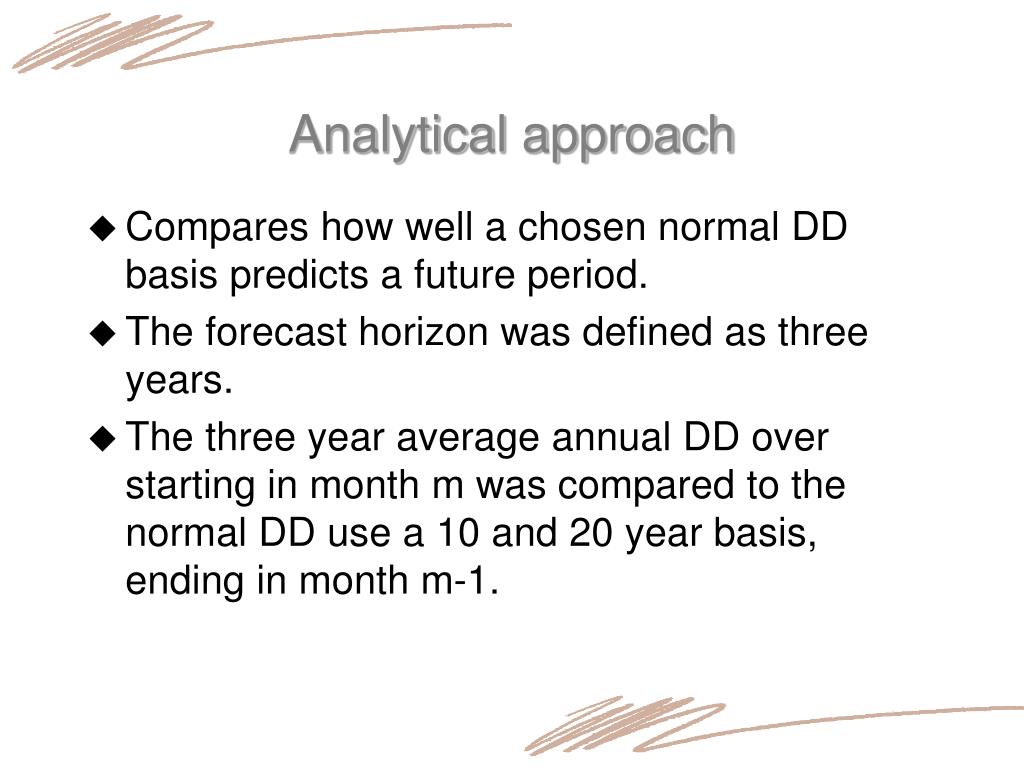 Analytical approach

◆ Compares how well a chosen normal DD basis predicts a future period.

◆ The forecast horizon was defined as three years.

◆ The three year average annual DD over starting in month m was compared to the normal DD use a 10 and 20 year basis, ending in month m-1.